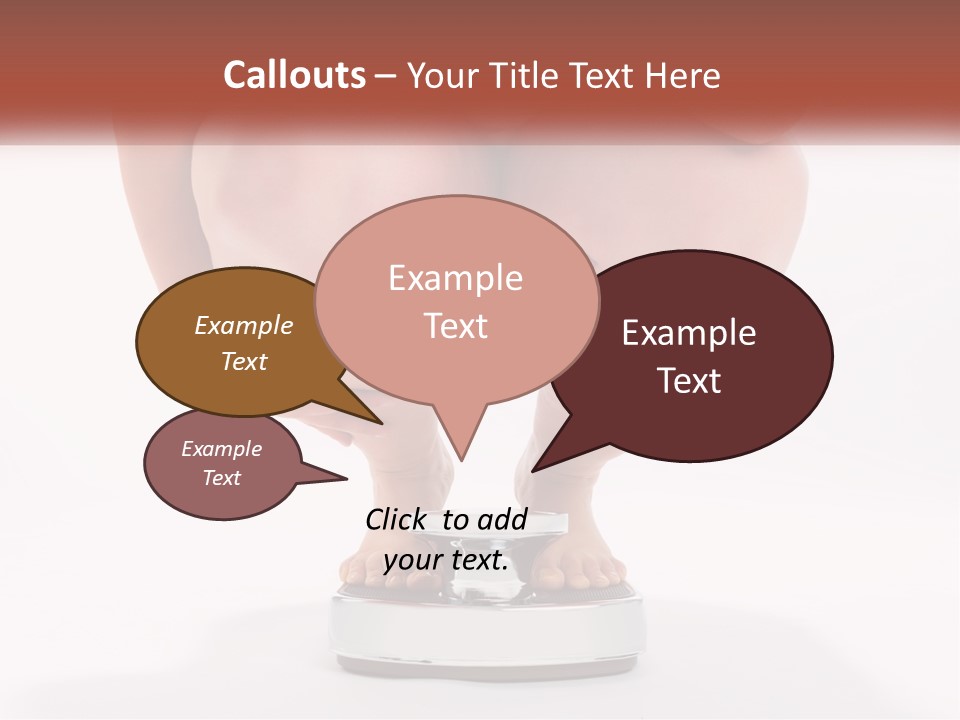 Callouts – Your Title Text Here

Example Text

Example Text

Example Text

Example Text

Click to add your text.